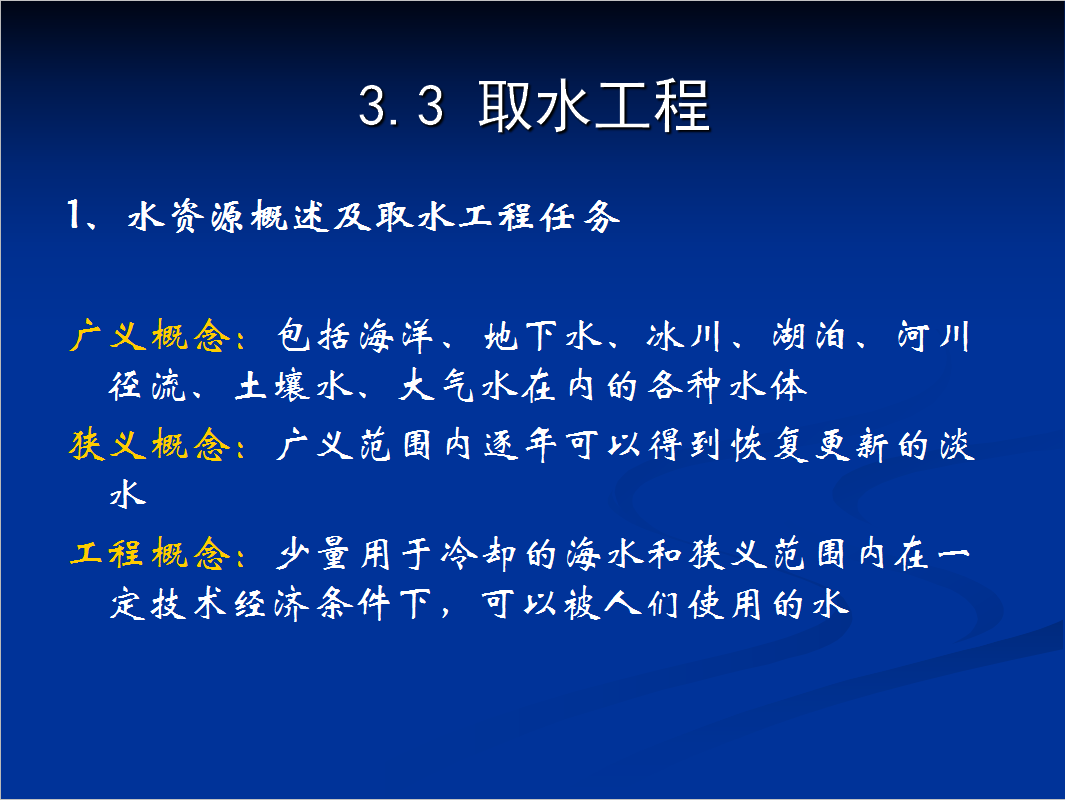 3.3 取水工程

1、水资源概述及取水工程任务

广义概念：包括海洋、地下水、冰川、湖泊、河川径流、土壤水、大气水在内的各种水体

狭义概念：广义范围内逐年可以得到恢复更新的淡水

工程概念：少量用于冷却的海水和狭义范围内在一定技术经济条件下，可以被人们使用的水